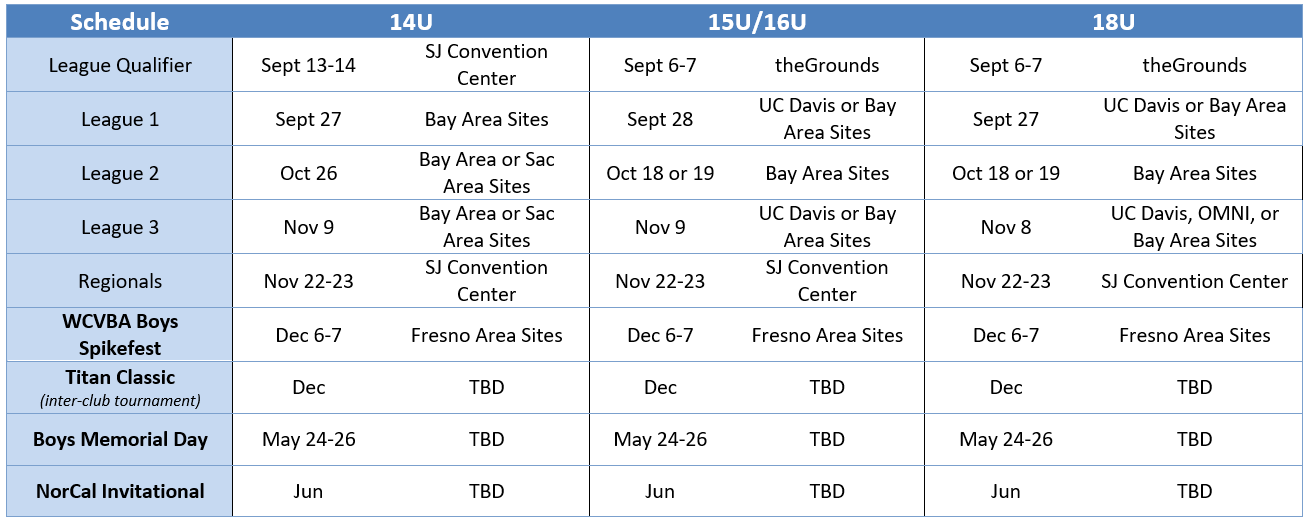 | Schedule | 14U | | 15U/16U | | 18U | |
|---|---|---|---|---|---|---|
| League Qualifier | Sept 13-14 | SJ Convention Center | Sept 6-7 | theGrounds | Sept 6-7 | theGrounds |
| League 1 | Sept 27 | Bay Area Sites | Sept 28 | UC Davis or Bay Area Sites | Sept 27 | UC Davis or Bay Area Sites |
| League 2 | Oct 26 | Bay Area or Sac Area Sites | Oct 18 or 19 | Bay Area Sites | Oct 18 or 19 | Bay Area Sites |
| League 3 | Nov 9 | Bay Area or Sac Area Sites | Nov 9 | UC Davis or Bay Area Sites | Nov 8 | UC Davis, OMNI, or Bay Area Sites |
| Regionals | Nov 22-23 | SJ Convention Center | Nov 22-23 | SJ Convention Center | Nov 22-23 | SJ Convention Center |
| WCVBA Boys Spikefest | Dec 6-7 | Fresno Area Sites | Dec 6-7 | Fresno Area Sites | Dec 6-7 | Fresno Area Sites |
| Titan Classic (inter-club tournament) | Dec | TBD | Dec | TBD | Dec | TBD |
| Boys Memorial Day | May 24-26 | TBD | May 24-26 | TBD | May 24-26 | TBD |
| NorCal Invitational | Jun | TBD | Jun | TBD | Jun | TBD |